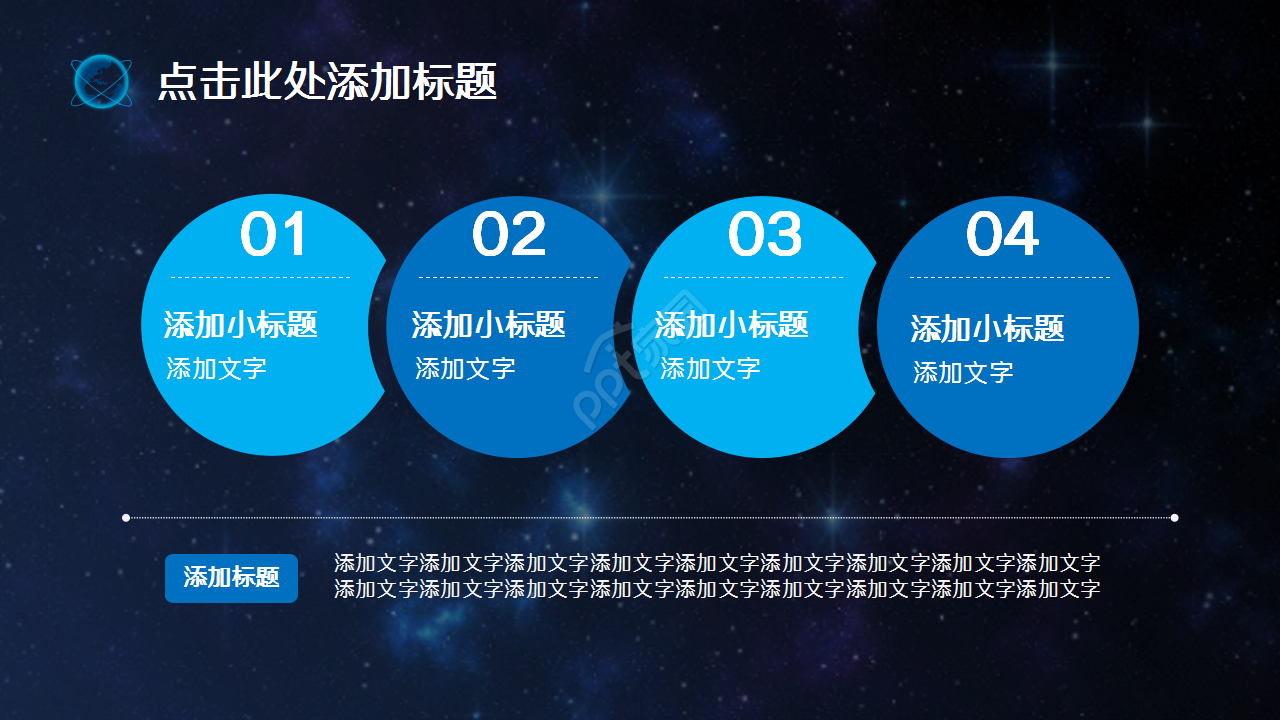 点击此处添加标题

01
添加小标题
添加文字

02
添加小标题
添加文字

03
添加小标题
添加文字

04
添加小标题
添加文字

添加标题

添加文字添加文字添加文字添加文字添加文字添加文字添加文字添加文字添加文字
添加文字添加文字添加文字添加文字添加文字添加文字添加文字添加文字添加文字